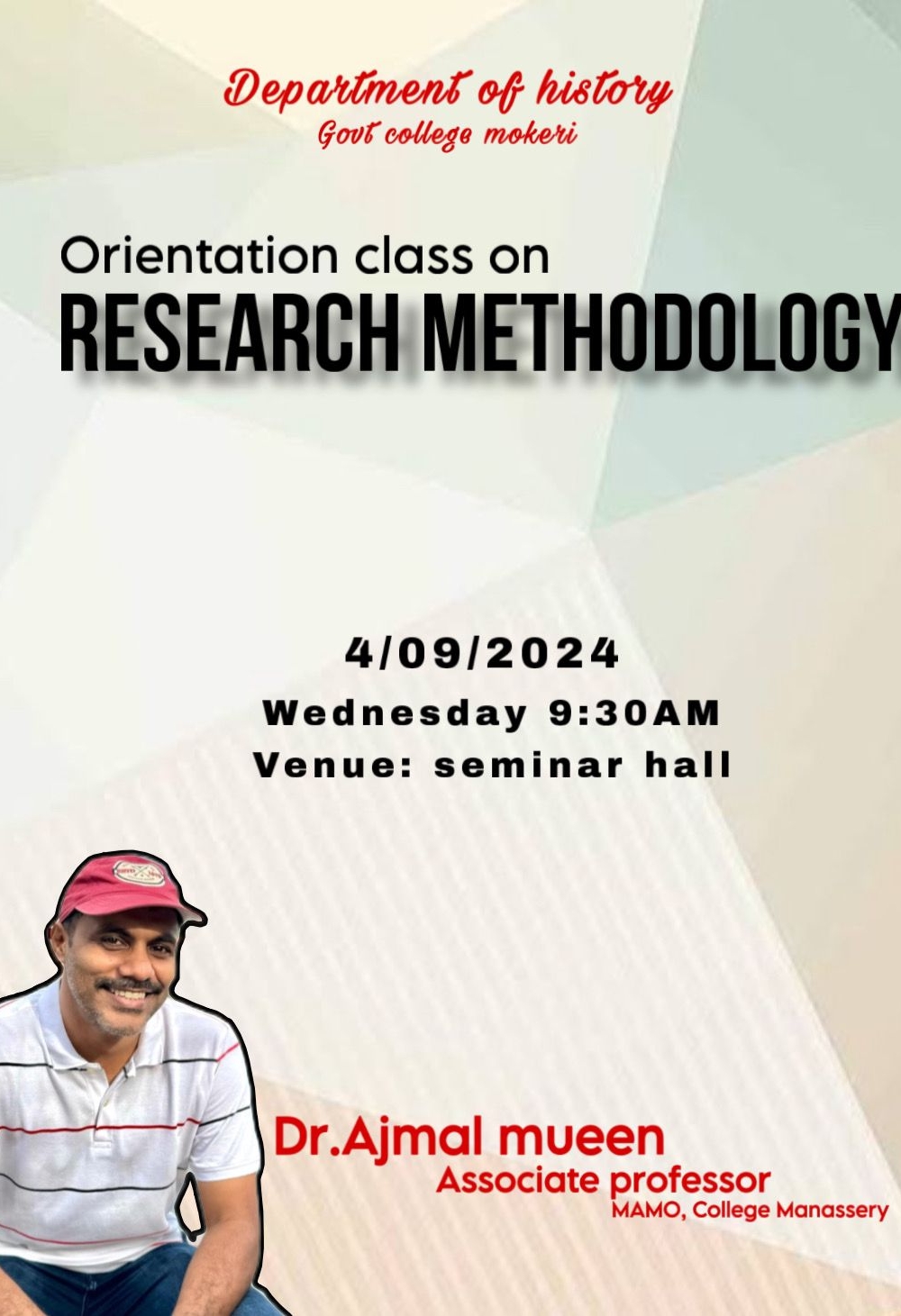 Department of history
Govt college mokeri

Orientation class on
RESEARCH METHODOLOGY

4/09/2024
Wednesday 9:30AM
Venue: seminar hall

Dr.Ajmal mueen
Associate professor
MAMO, College Manassery